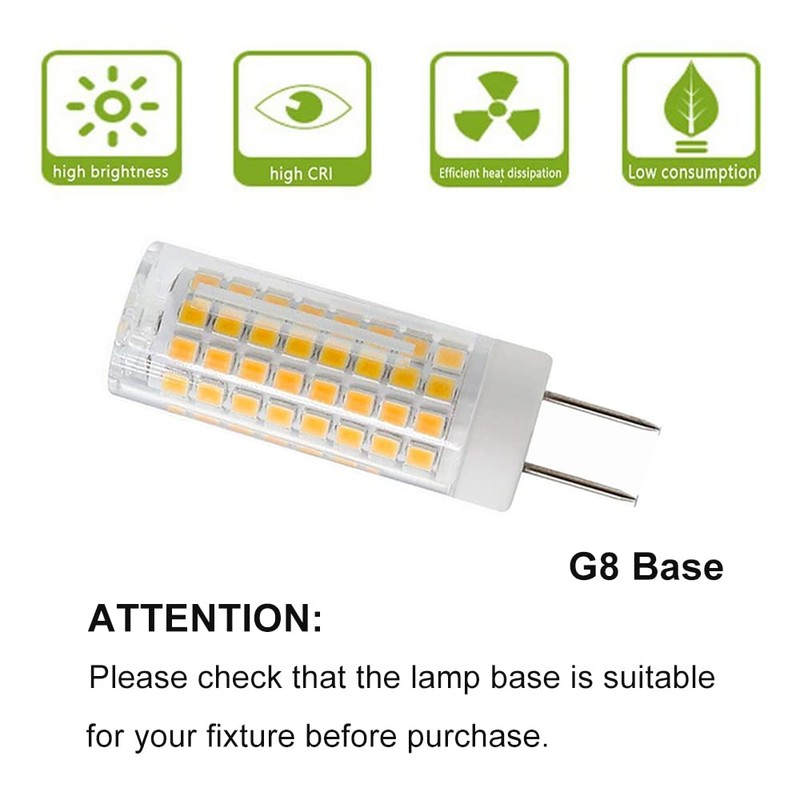 high brightness

high CRI

Efficient heat dissipation

Low consumption

G8 Base

ATTENTION:

Please check that the lamp base is suitable for your fixture before purchase.